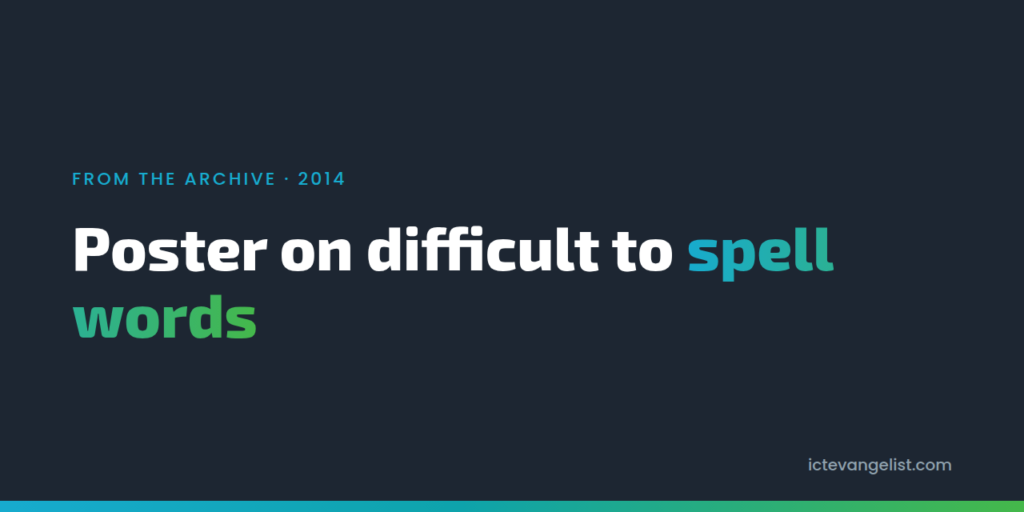 FROM THE ARCHIVE · 2014

Poster on difficult to spell words

ictevangelist.com